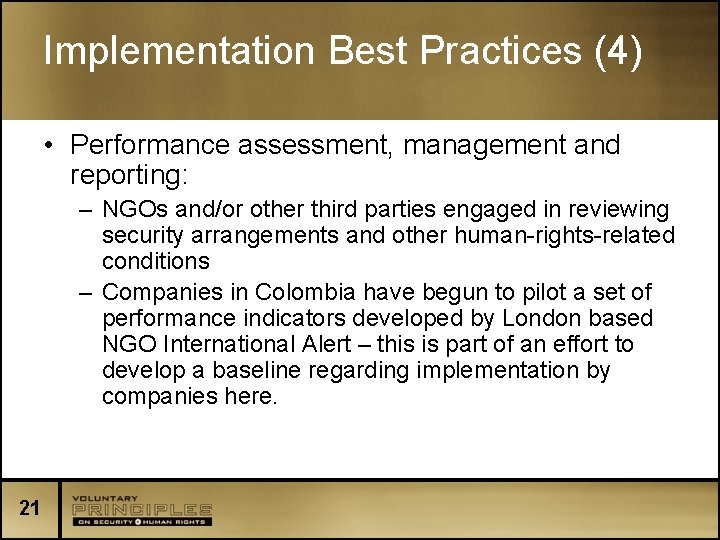 Implementation Best Practices (4)

• Performance assessment, management and reporting:

– NGOs and/or other third parties engaged in reviewing security arrangements and other human-rights-related conditions

– Companies in Colombia have begun to pilot a set of performance indicators developed by London based NGO International Alert – this is part of an effort to develop a baseline regarding implementation by companies here.

21

VOLUNTARY
PRINCIPLES
ON SECURITY HUMAN RIGHTS